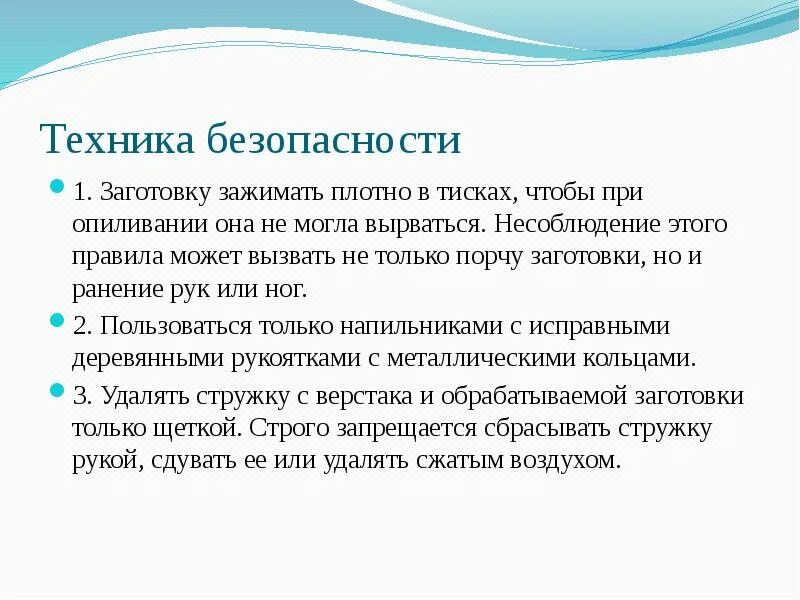 Техника безопасности

1. Заготовку зажимать плотно в тисках, чтобы при опиливании она не могла вырваться. Несоблюдение этого правила может вызвать не только порчу заготовки, но и ранение рук или ног.

2. Пользоваться только напильниками с исправными деревянными рукоятками с металлическими кольцами.

3. Удалять стружку с верстака и обрабатываемой заготовки только щеткой. Строго запрещается сбрасывать стружку рукой, сдувать ее или удалять сжатым воздухом.